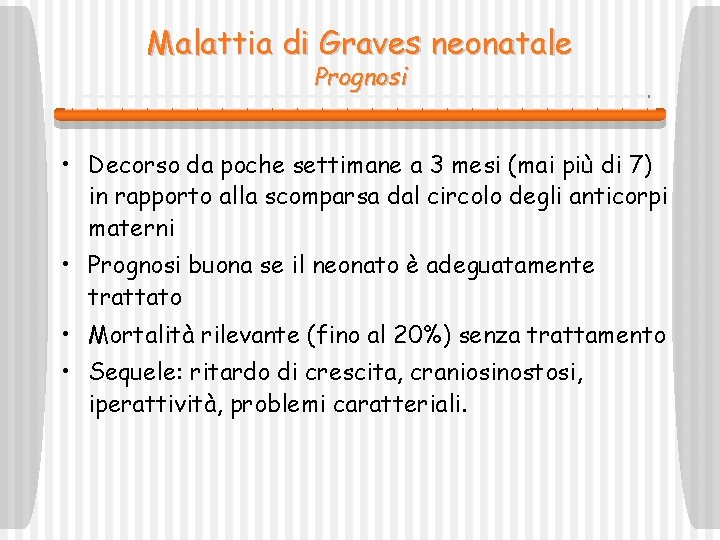 Malattia di Graves neonatale
Prognosi

• Decorso da poche settimane a 3 mesi (mai più di 7) in rapporto alla scomparsa dal circolo degli anticorpi materni
• Prognosi buona se il neonato è adeguatamente trattato
• Mortalità rilevante (fino al 20%) senza trattamento
• Sequele: ritardo di crescita, craniosinostosi, iperattività, problemi caratteriali.